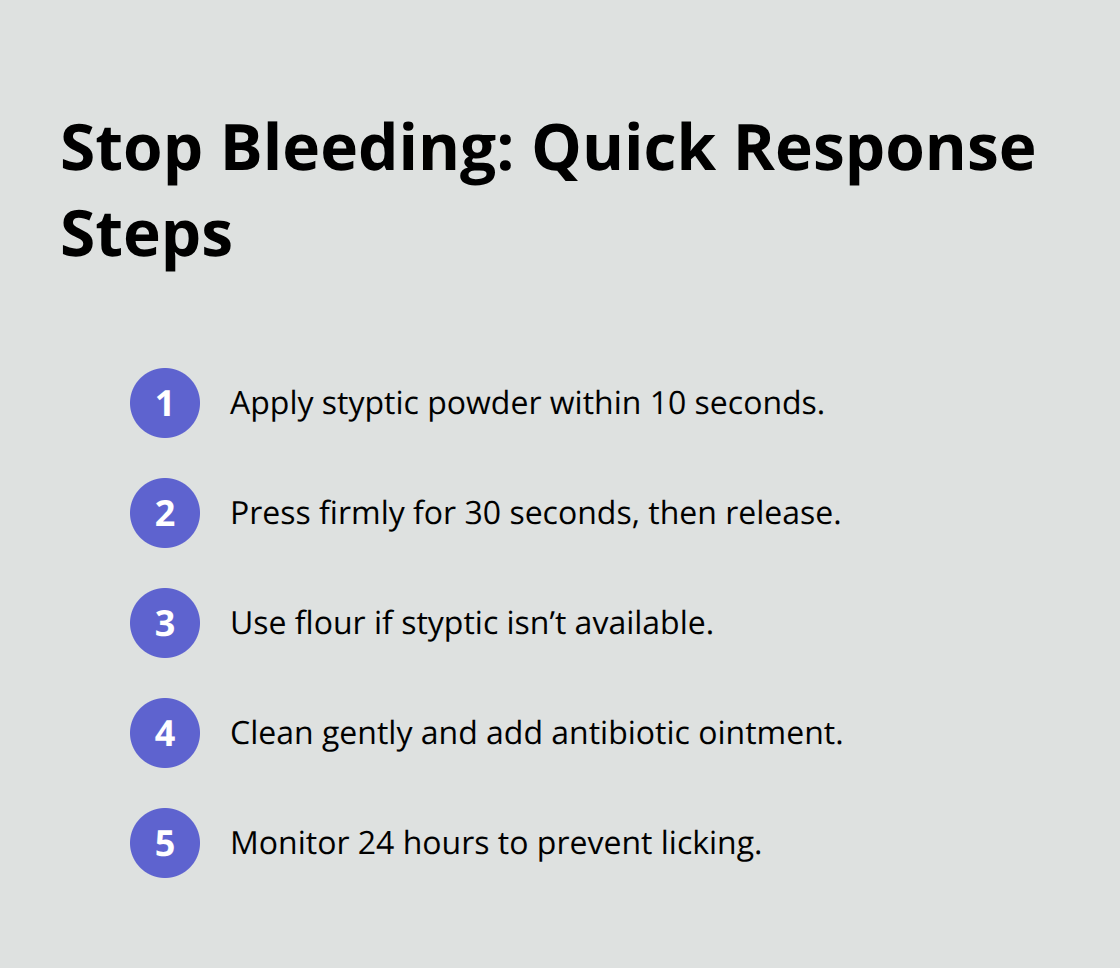 Stop Bleeding: Quick Response Steps

1 Apply styptic powder within 10 seconds.

2 Press firmly for 30 seconds, then release.

3 Use flour if styptic isn’t available.

4 Clean gently and add antibiotic ointment.

5 Monitor 24 hours to prevent licking.